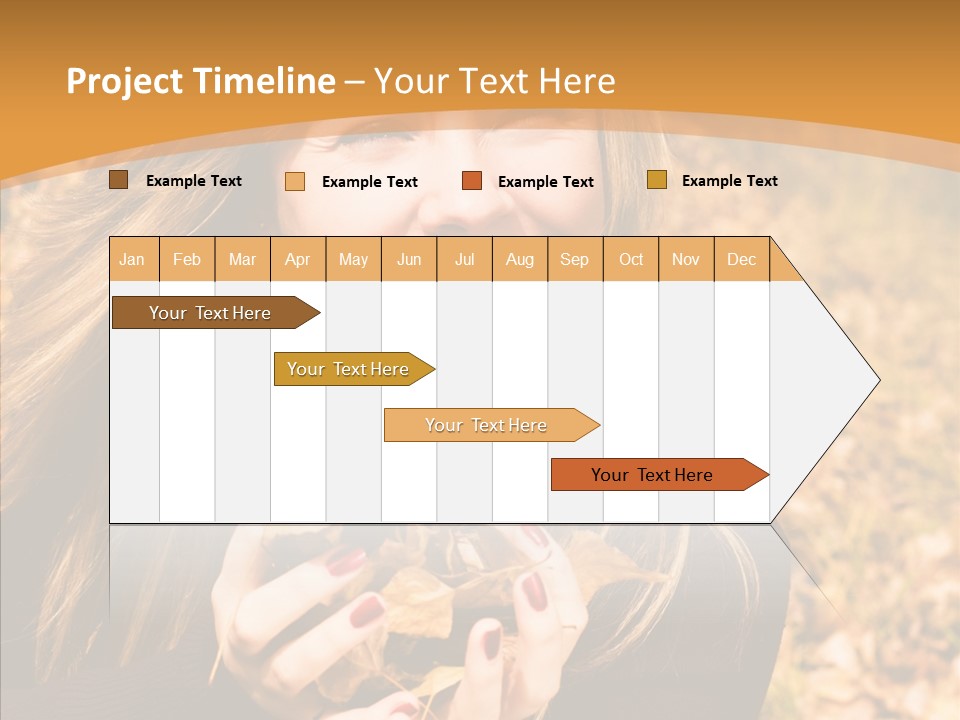 Project Timeline – Your Text Here

Example Text
Example Text
Example Text
Example Text

| Jan | Feb | Mar | Apr | May | Jun | Jul | Aug | Sep | Oct | Nov | Dec |
|---|---|---|---|---|---|---|---|---|---|---|---|

Your Text Here
Your Text Here
Your Text Here
Your Text Here